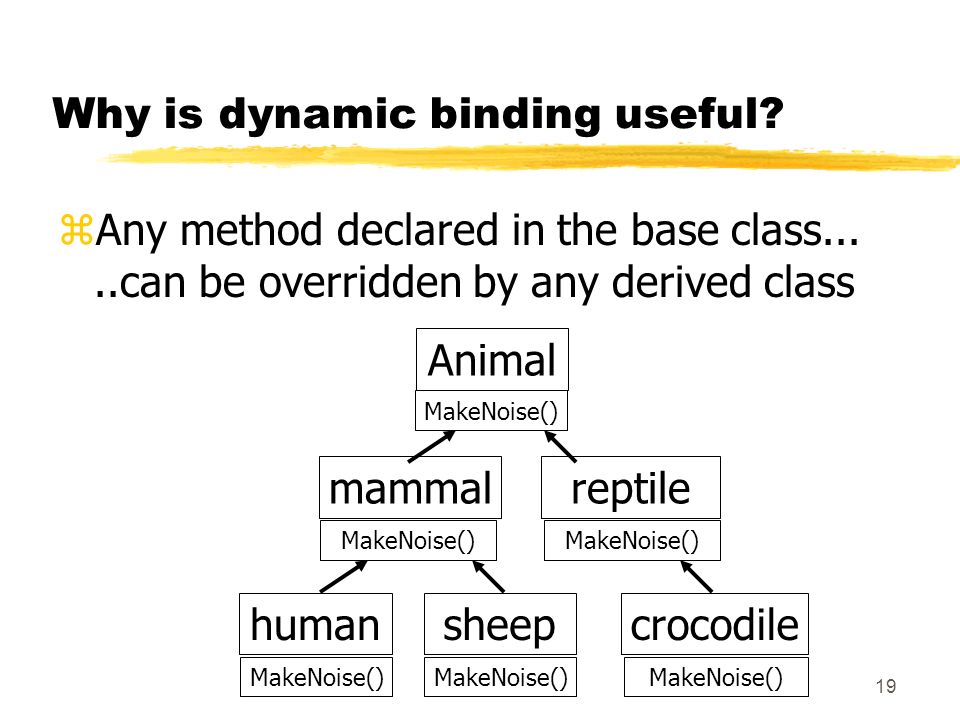 Why is dynamic binding useful?

⌘Any method declared in the base class... ..can be overridden by any derived class

Animal
MakeNoise()

mammal
MakeNoise()

reptile
MakeNoise()

human
MakeNoise()

sheep
MakeNoise()

crocodile
MakeNoise()

19